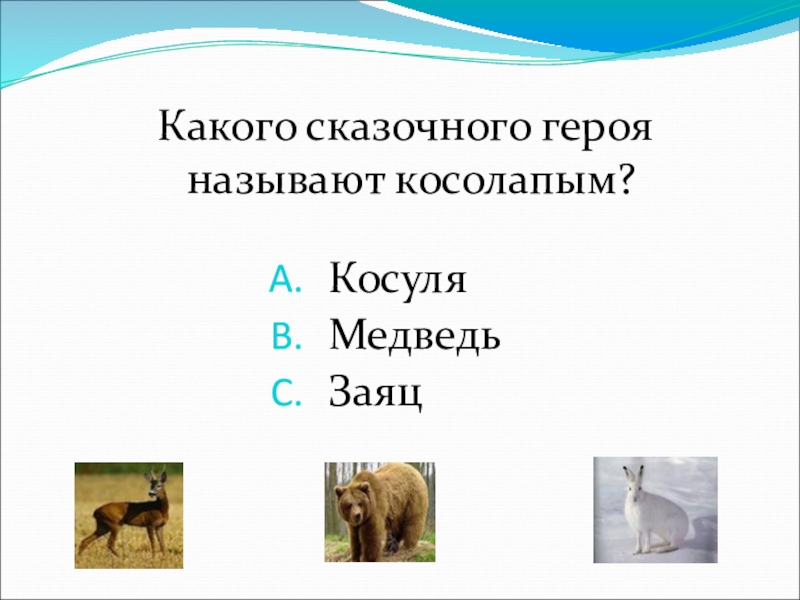 Какого сказочного героя называют косолапым?

A. Косуля
B. Медведь
C. Заяц